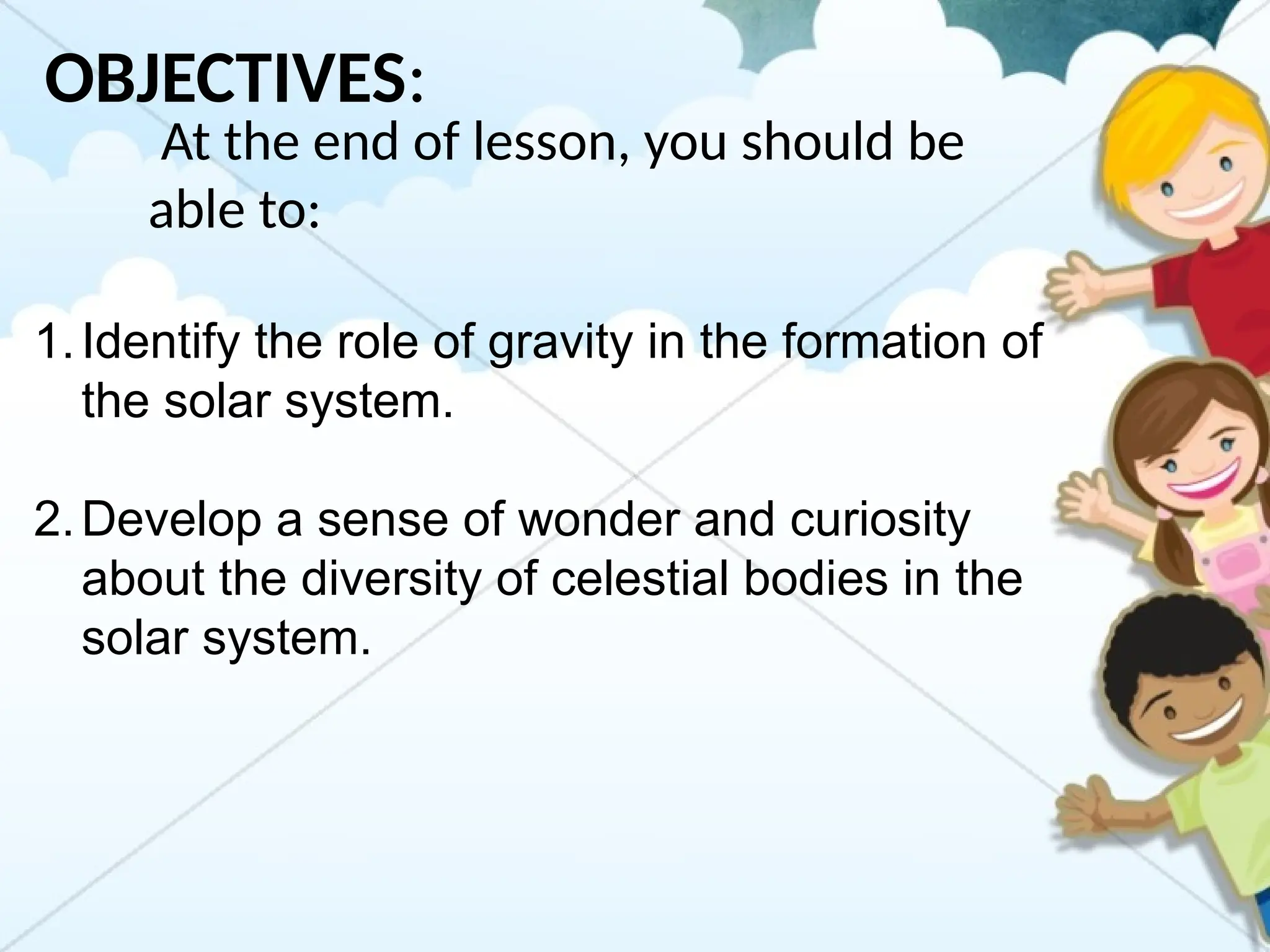 OBJECTIVES:

At the end of lesson, you should be able to:

1. Identify the role of gravity in the formation of the solar system.

2. Develop a sense of wonder and curiosity about the diversity of celestial bodies in the solar system.